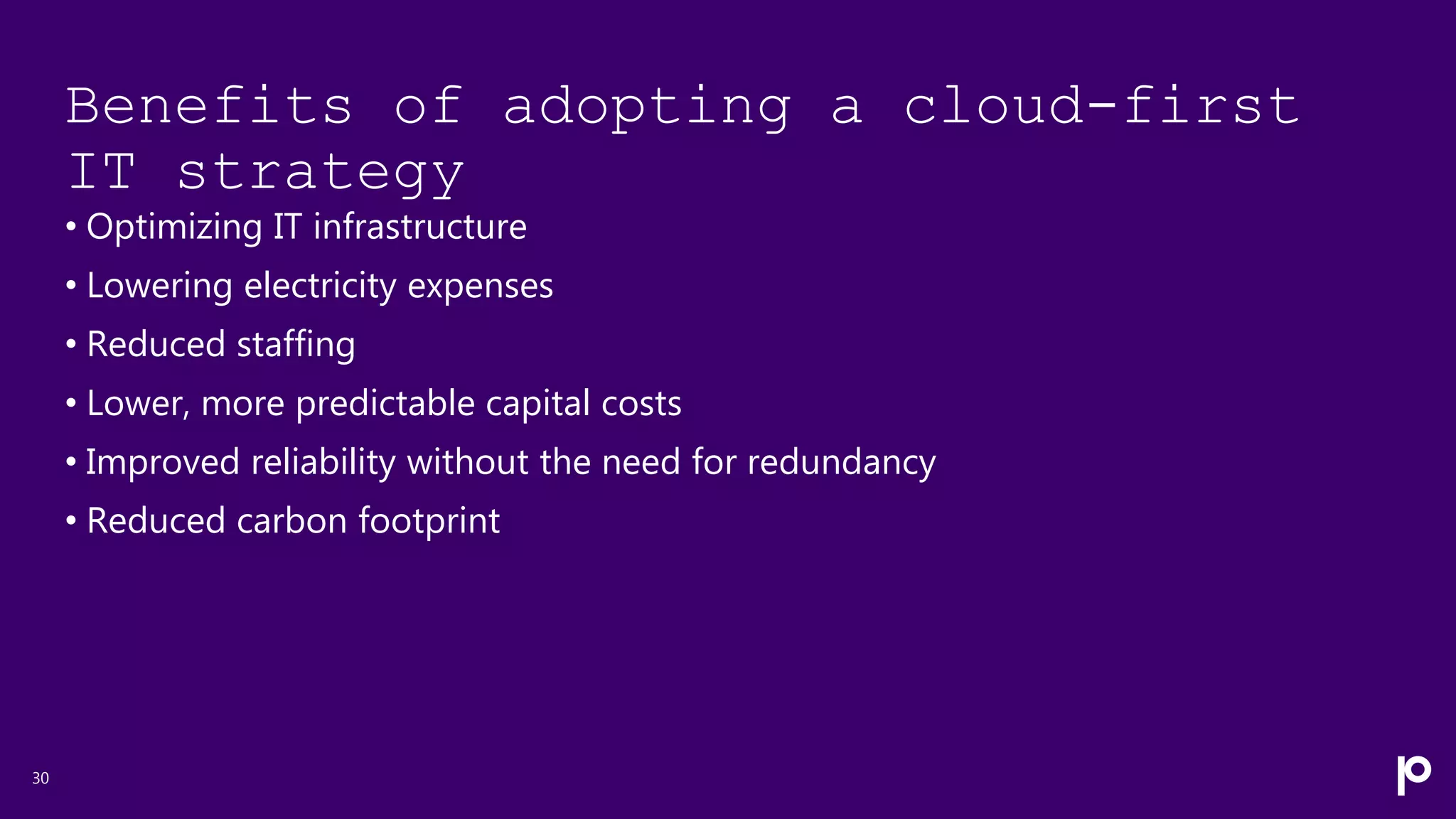 Benefits of adopting a cloud-first IT strategy

• Optimizing IT infrastructure
• Lowering electricity expenses
• Reduced staffing
• Lower, more predictable capital costs
• Improved reliability without the need for redundancy
• Reduced carbon footprint

30